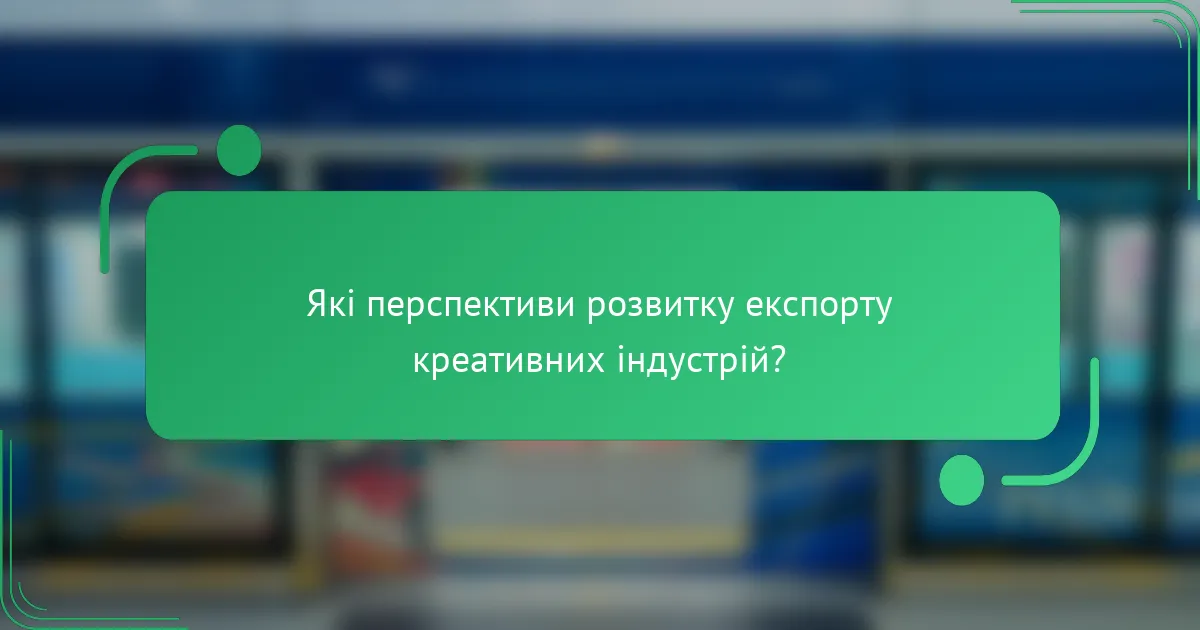 Які перспективи розвитку експорту креативних індустрій?